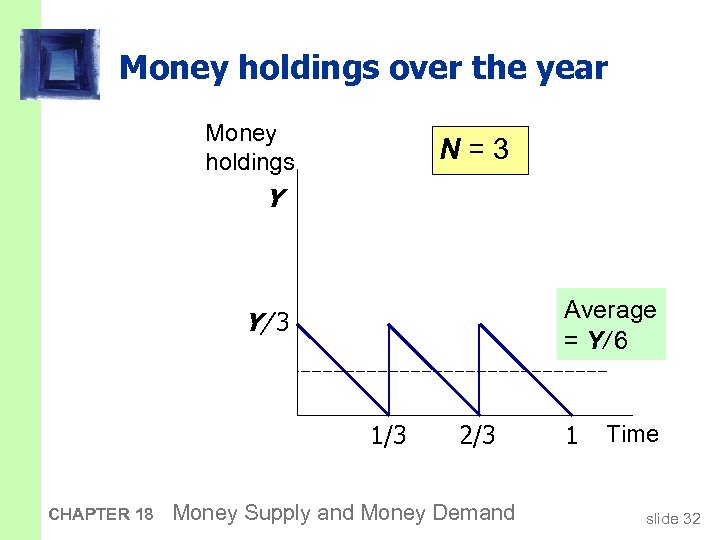 Money holdings over the year

Money holdings

$N = 3$

$Y$

$Y/3$

Average $= Y/6$

1/3

2/3

1

Time

CHAPTER 18 Money Supply and Money Demand

slide 32